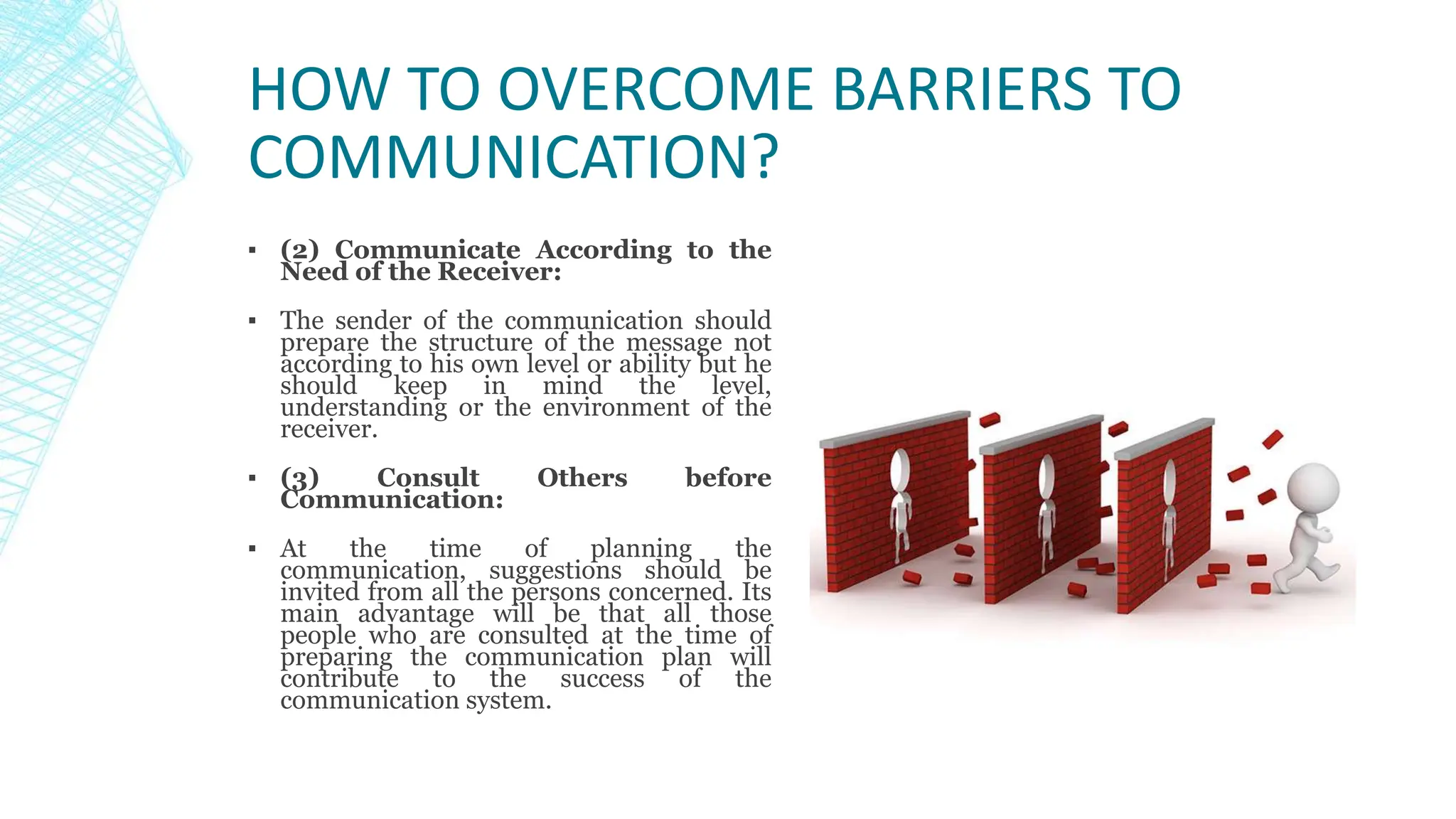 HOW TO OVERCOME BARRIERS TO COMMUNICATION?

▪ (2) Communicate According to the Need of the Receiver:

▪ The sender of the communication should prepare the structure of the message not according to his own level or ability but he should keep in mind the level, understanding or the environment of the receiver.

▪ (3) Consult Others before Communication:

▪ At the time of planning the communication, suggestions should be invited from all the persons concerned. Its main advantage will be that all those people who are consulted at the time of preparing the communication plan will contribute to the success of the communication system.